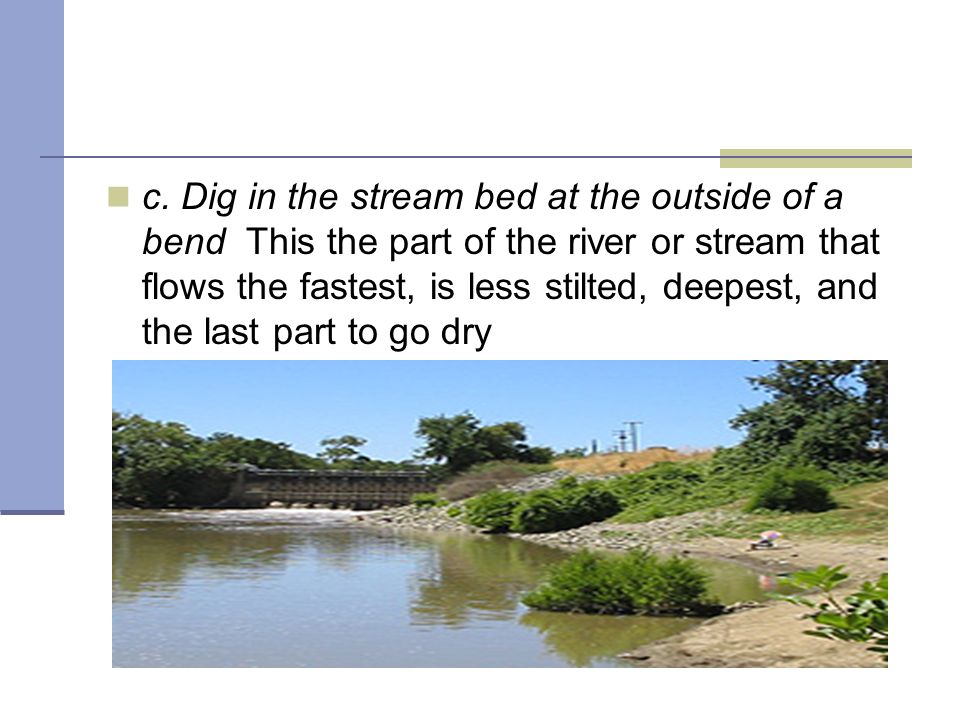 c. Dig in the stream bed at the outside of a bend This the part of the river or stream that flows the fastest, is less stilted, deepest, and the last part to go dry